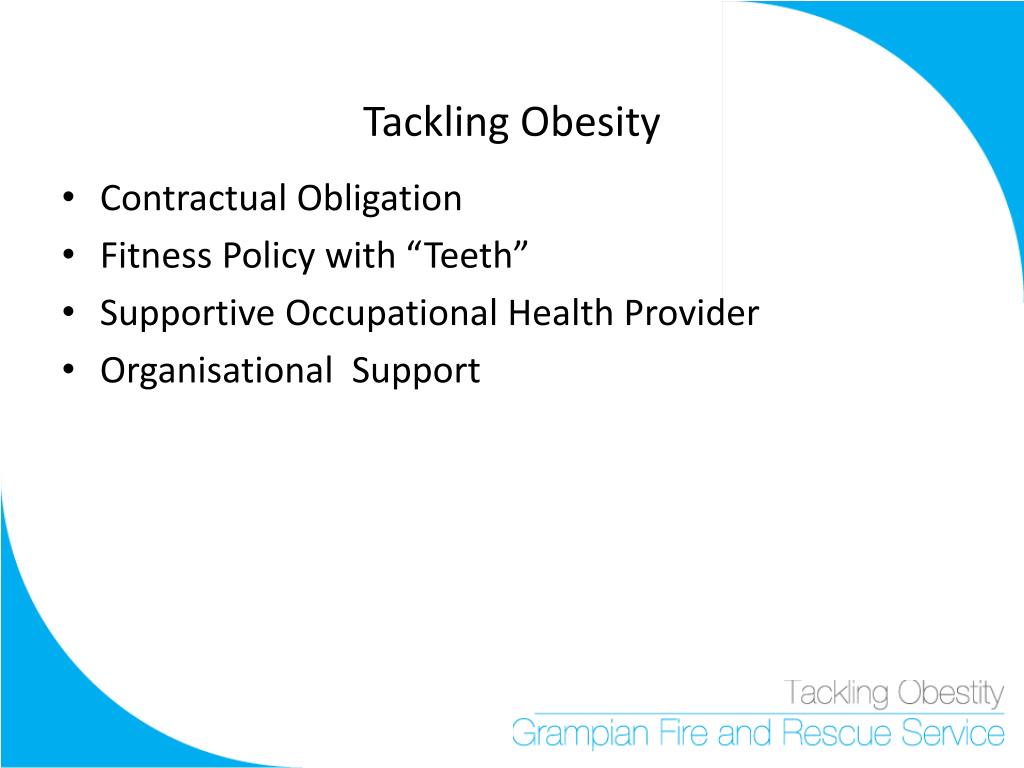 Tackling Obesity

• Contractual Obligation
• Fitness Policy with “Teeth”
• Supportive Occupational Health Provider
• Organisational Support

Tackling Obestity
Grampian Fire and Rescue Service